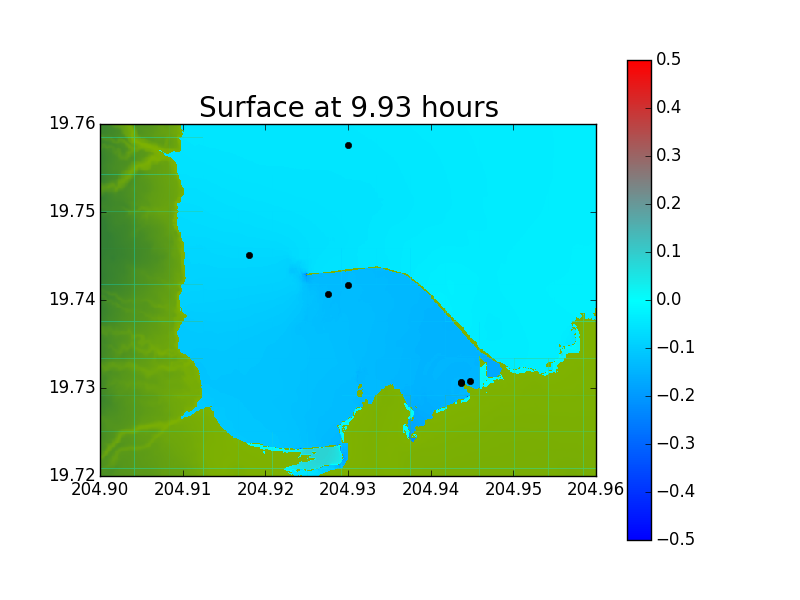 Surface at 9.93 hours

19.76
19.75
19.74
19.73
19.72

204.90 204.91 204.92 204.93 204.94 204.95 204.96

0.5
0.4
0.3
0.2
0.1
0.0
−0.1
−0.2
−0.3
−0.4
−0.5